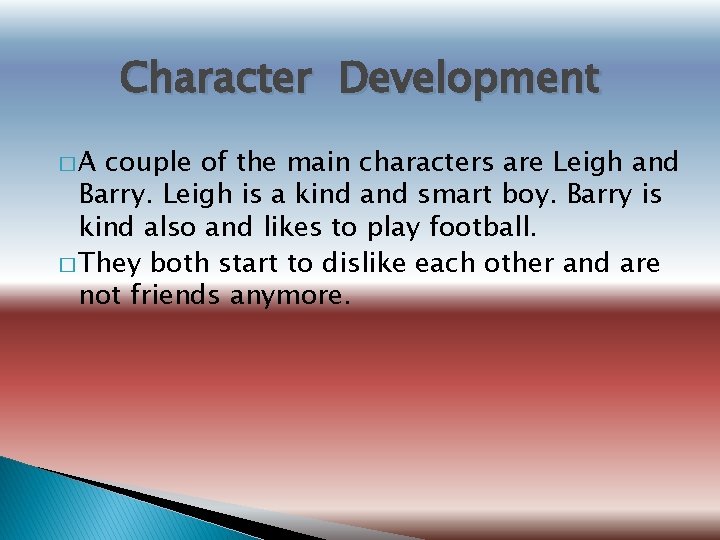 Character Development

□ A couple of the main characters are Leigh and Barry. Leigh is a kind and smart boy. Barry is kind also and likes to play football.

□ They both start to dislike each other and are not friends anymore.